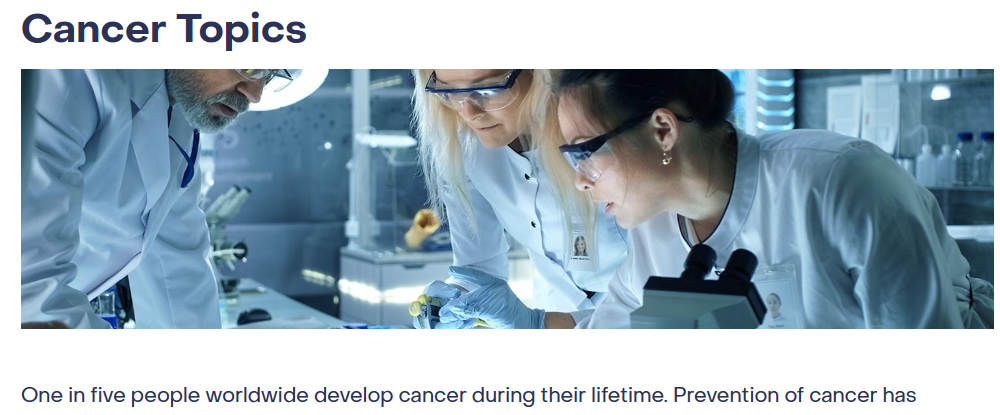 Cancer Topics

One in five people worldwide develop cancer during their lifetime. Prevention of cancer has